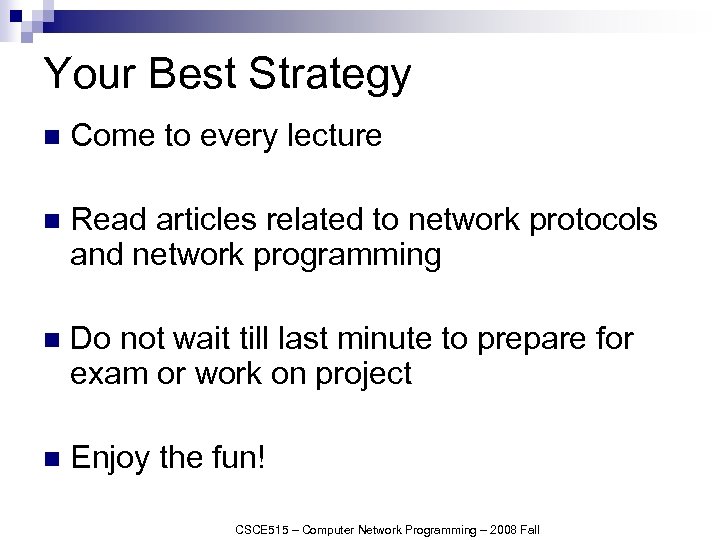 Your Best Strategy

■ Come to every lecture

■ Read articles related to network protocols and network programming

■ Do not wait till last minute to prepare for exam or work on project

■ Enjoy the fun!

CSCE515 – Computer Network Programming – 2008 Fall